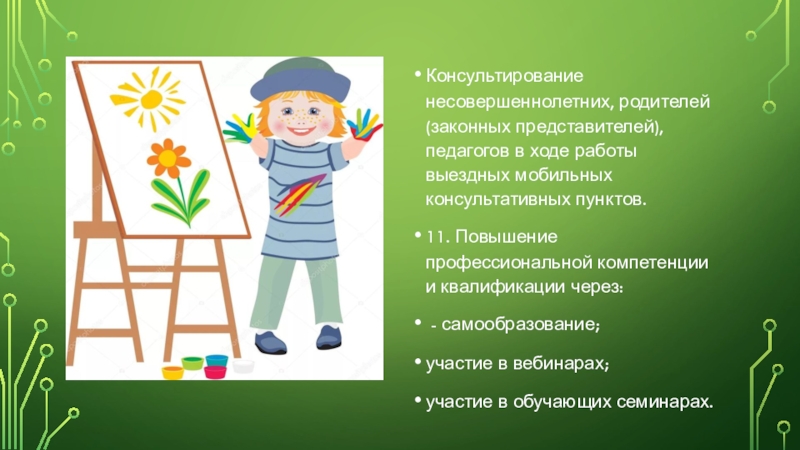 • Консультирование несовершеннолетних, родителей (законных представителей), педагогов в ходе работы выездных мобильных консультативных пунктов.

• 11. Повышение профессиональной компетенции и квалификации через:

• - самообразование;

• участие в вебинарах;

• участие в обучающих семинарах.